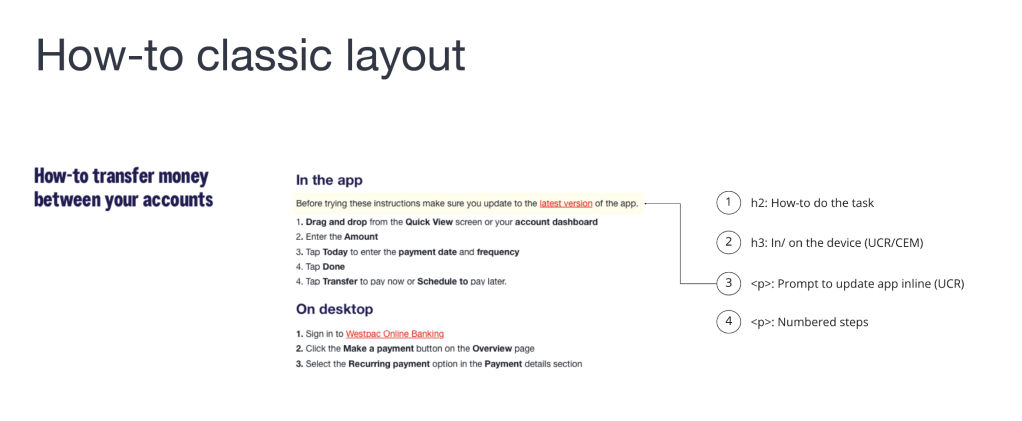 How-to classic layout

How-to transfer money between your accounts

In the app

Before trying these instructions make sure you update to the latest version of the app.

1. Drag and drop from the Quick View screen or your account dashboard
2. Enter the Amount
3. Tap Today to enter the payment date and frequency
4. Tap Done
4. Tap Transfer to pay now or Schedule to pay later.

On desktop

1. Sign in to Westpac Online Banking
2. Click the Make a payment button on the Overview page
3. Select the Recurring payment option in the Payment details section

1 h2: How-to do the task

2 h3: In/ on the device (UCR/CEM)

3 <p>: Prompt to update app inline (UCR)

4 <p>: Numbered steps